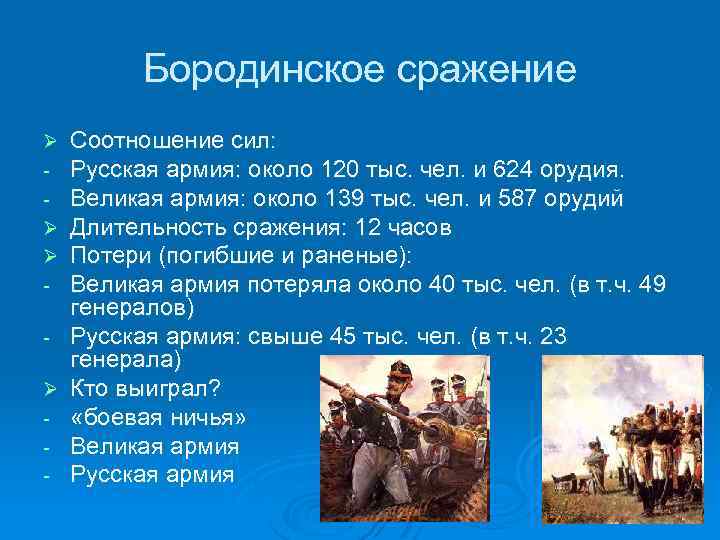 Бородинское сражение

➢ Соотношение сил:
- Русская армия: около 120 тыс. чел. и 624 орудия.
- Великая армия: около 139 тыс. чел. и 587 орудий
➢ Длительность сражения: 12 часов
➢ Потери (погибшие и раненые):
- Великая армия потеряла около 40 тыс. чел. (в т.ч. 49 генералов)
- Русская армия: свыше 45 тыс. чел. (в т.ч. 23 генерала)
➢ Кто выиграл?
- «боевая ничья»
- Великая армия
- Русская армия